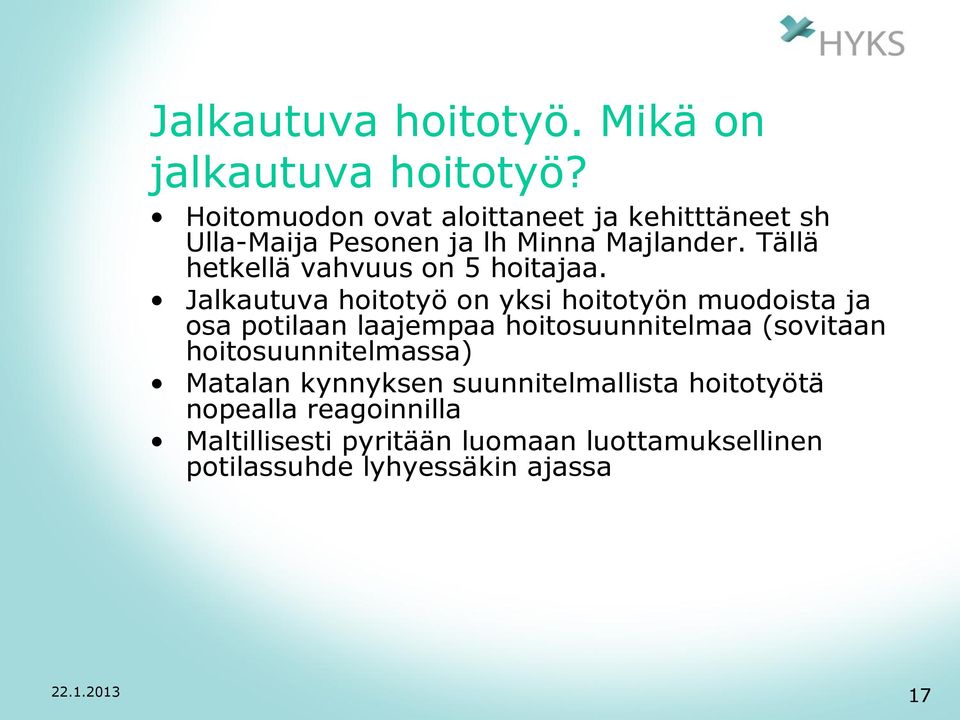 HYKS

Jalkautuva hoitotyö. Mikä on jalkautuva hoitotyö?

• Hoitomuodon ovat aloittaneet ja kehitttäneet sh Ulla-Maija Pesonen ja lh Minna Majlander. Tällä hetkellä vahvuus on 5 hoitajaa.
• Jalkautuva hoitotyö on yksi hoitotyön muodoista ja osa potilaan laajempaa hoitosuunnitelmaa (sovitaan hoitosuunnitelmassa)
• Matalan kynnyksen suunnitelmallista hoitotyötä nopealla reagoinnilla
• Maltillisesti pyritään luomaan luottamuksellinen potilassuhde lyhyessäkin ajassa

22.1.2013

17